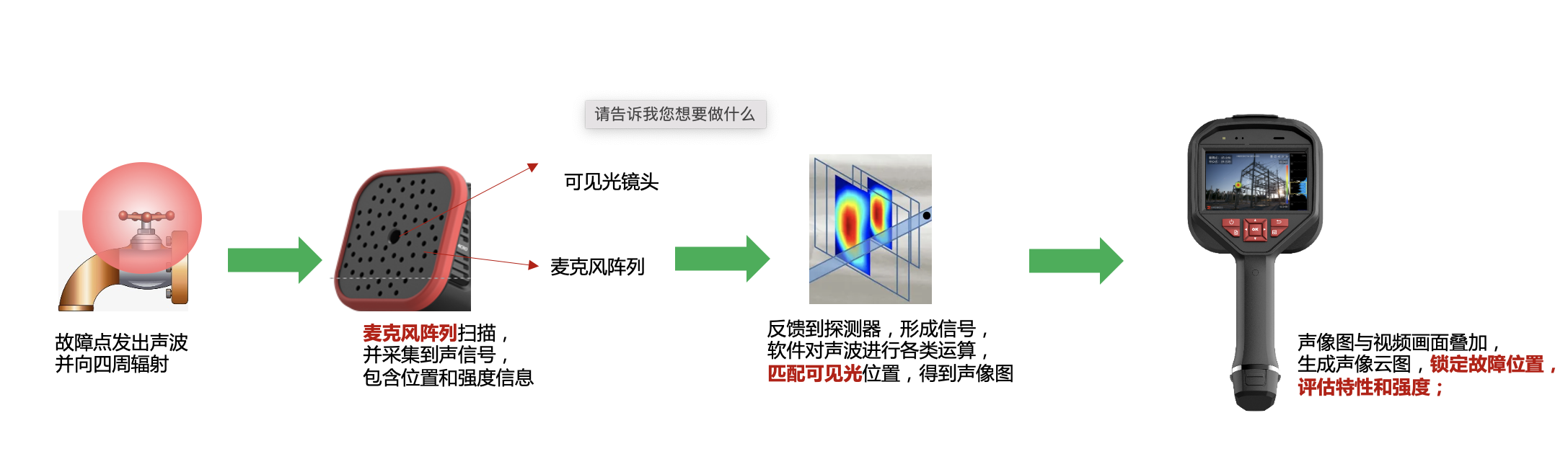 请告诉我您想要做什么

可见光镜头

麦克风阵列

故障点发出声波
并向四周辐射

麦克风阵列扫描，
并采集到声信号，
包含位置和强度信息

反馈到探测器，形成信号，
软件对声波进行各类运算，
匹配可见光位置，得到声像图

声像图与视频画面叠加，
生成声像云图，锁定故障位置，
评估特性和强度；